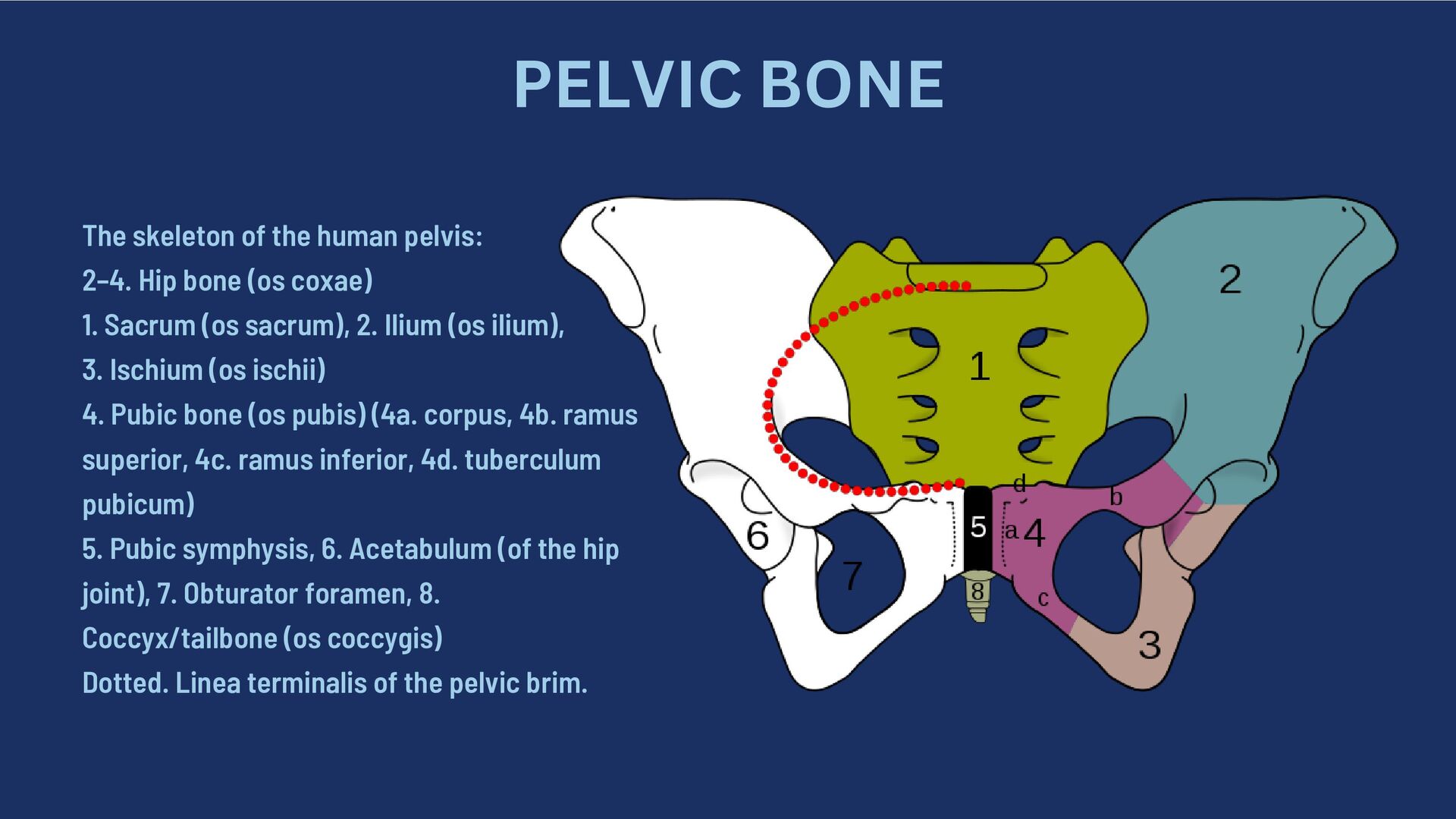 PELVIC BONE

The skeleton of the human pelvis:
2–4. Hip bone (os coxae)
1. Sacrum (os sacrum), 2. Ilium (os ilium),
3. Ischium (os ischii)
4. Pubic bone (os pubis) (4a. corpus, 4b. ramus superior, 4c. ramus inferior, 4d. tuberculum pubicum)
5. Pubic symphysis, 6. Acetabulum (of the hip joint), 7. Obturator foramen, 8. Coccyx/tailbone (os coccygis)
Dotted. Linea terminalis of the pelvic brim.

2
1
d
b
6
5
a
4
7
8
c
3